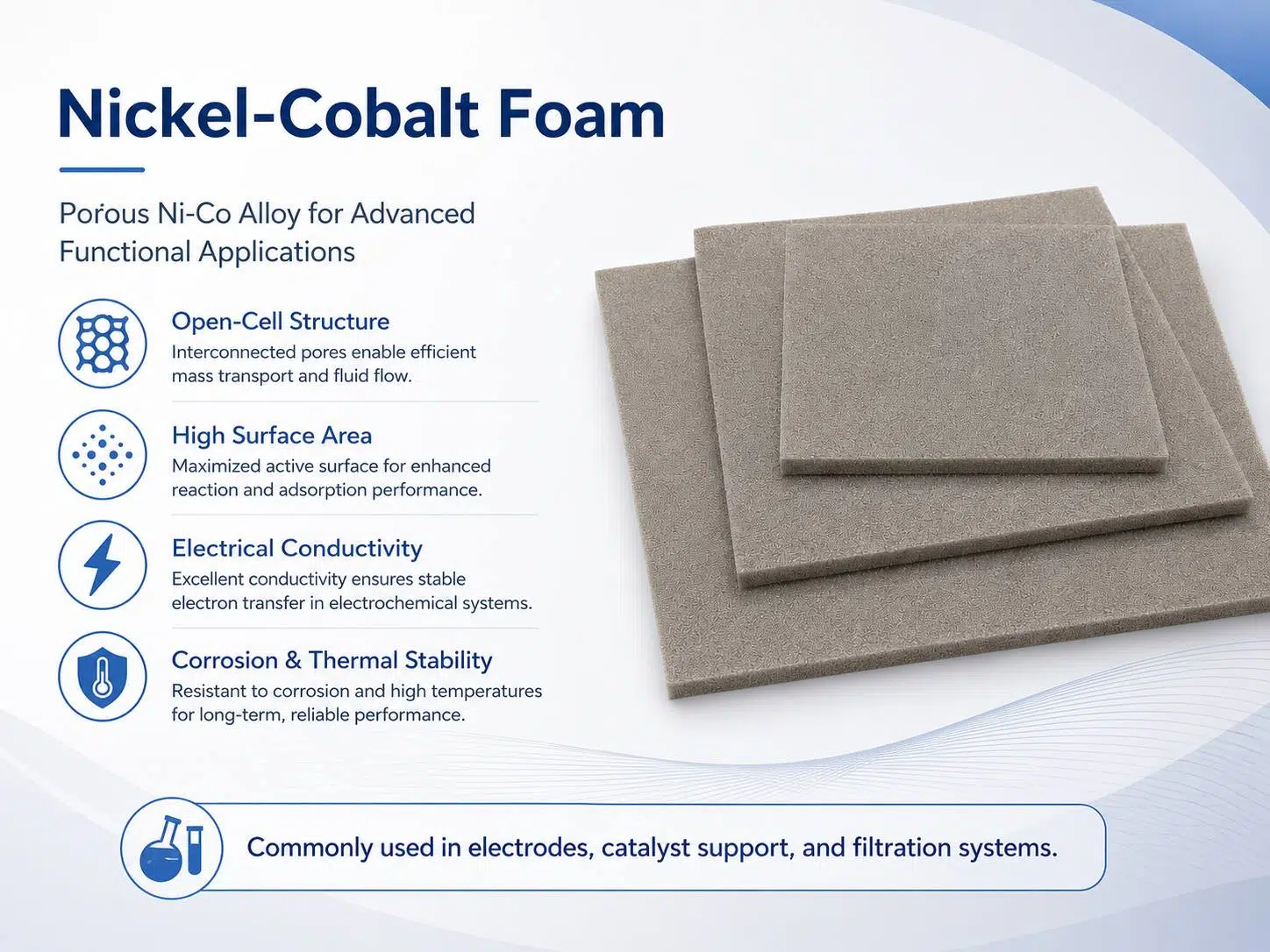 Nickel-Cobalt Foam

Porous Ni-Co Alloy for Advanced Functional Applications

Open-Cell Structure
Interconnected pores enable efficient mass transport and fluid flow.

High Surface Area
Maximized active surface for enhanced reaction and adsorption performance.

Electrical Conductivity
Excellent conductivity ensures stable electron transfer in electrochemical systems.

Corrosion & Thermal Stability
Resistant to corrosion and high temperatures for long-term, reliable performance.

Commonly used in electrodes, catalyst support, and filtration systems.